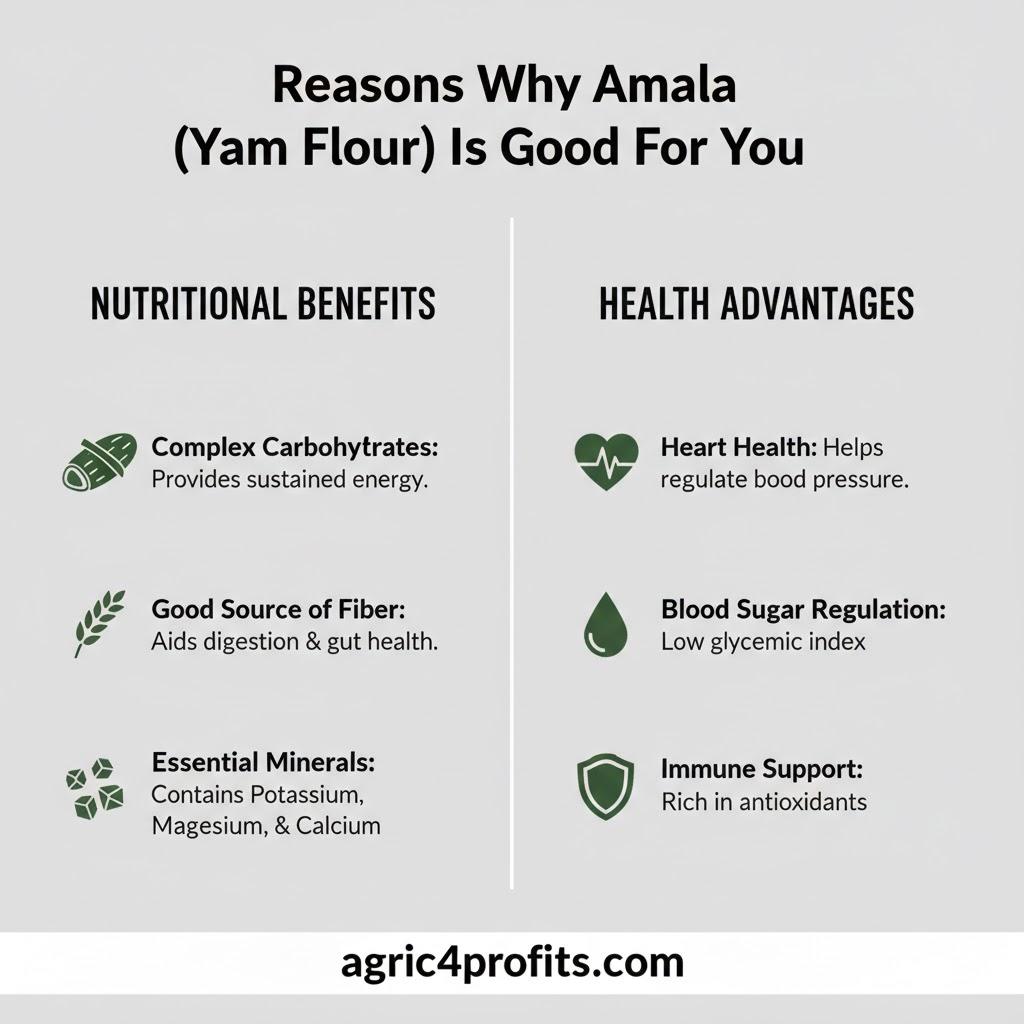 Reasons Why Amala (Yam Flour) Is Good For You

NUTRITIONAL BENEFITS

Complex Carbohytrates: Provides sustained energy.

Good Source of Fiber: Aids digestion & gut health.

Essential Minerals: Contains Potassium, Magesium, & Calcium

HEALTH ADVANTAGES

Heart Health: Helps regulate bood pressure.

Blood Sugar Regulation: Low glycemic index

Immune Support: Rich in antioxidants

agric4profits.com